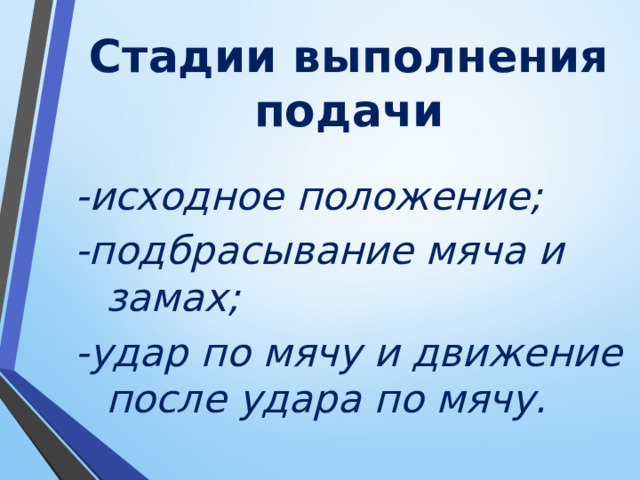 Стадии выполнения подачи

-исходное положение;

-подбрасывание мяча и замах;

-удар по мячу и движение после удара по мячу.